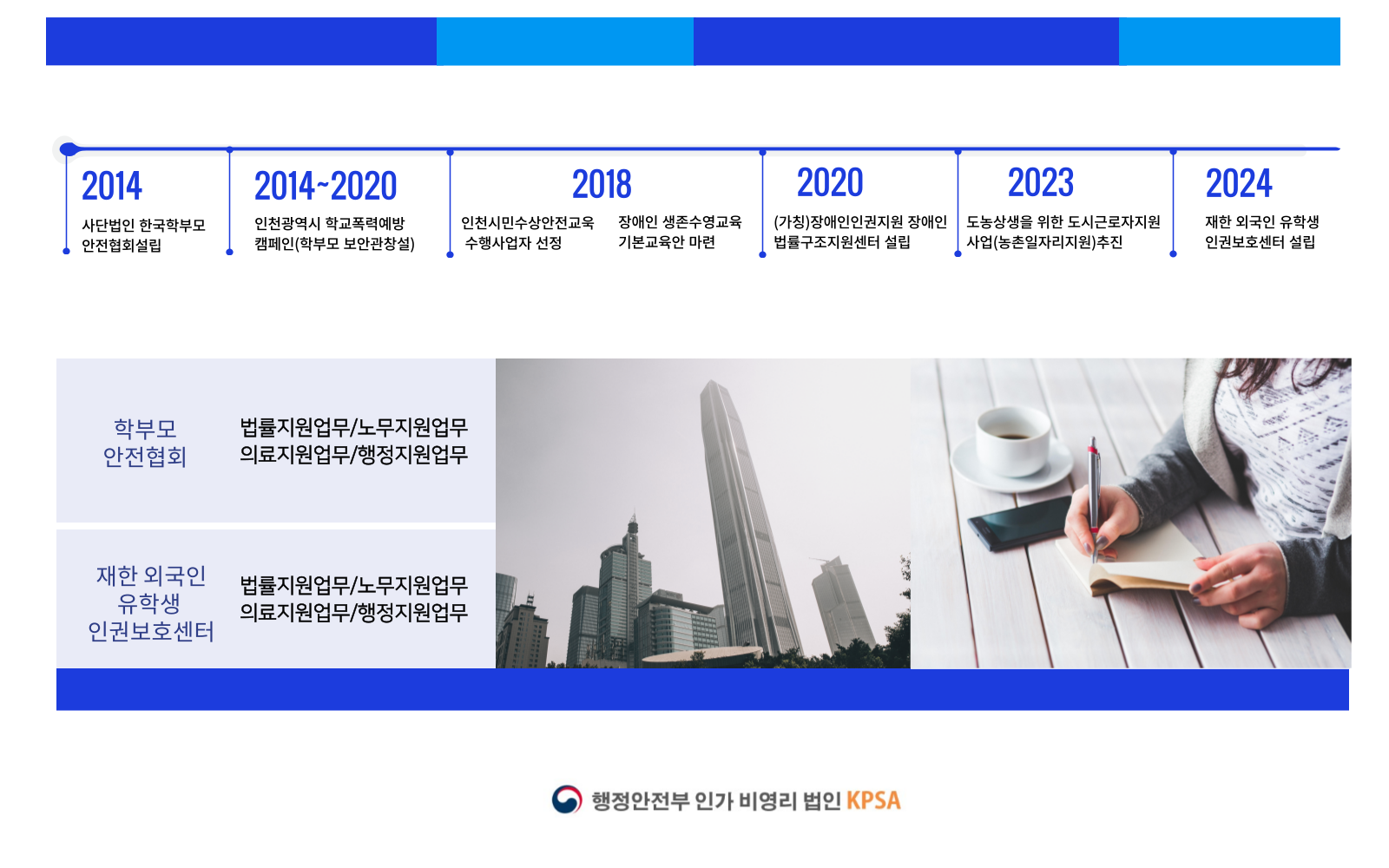 2014
사단법인 한국학부모 안전협회설립

2014~2020
인천광역시 학교폭력예방 캠페인(학부모 보안관창설)

2018
인천시민수상안전교육 수행사업자 선정

장애인 생존수영교육 기본교육안 마련

2020
(가칭)장애인인권지원 장애인 법률구조지원센터 설립

2023
도농상생을 위한 도시근로자지원 사업(농촌일자리지원)추진

2024
재한 외국인 유학생 인권보호센터 설립

학부모 안전협회

법률지원업무/노무지원업무
의료지원업무/행정지원업무

재한 외국인 유학생 인권보호센터

법률지원업무/노무지원업무
의료지원업무/행정지원업무

행정안전부 인가 비영리 법인 KPSA